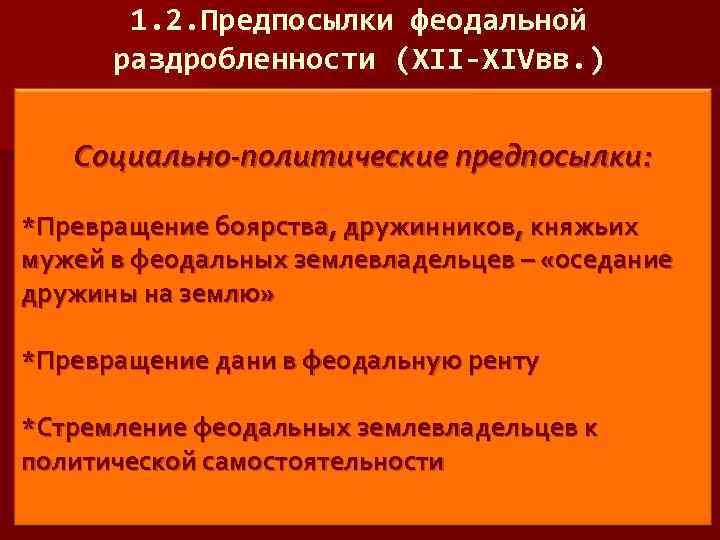 1.2.Предпосылки феодальной раздробленности (XII-XIVвв.)

Социально-политические предпосылки:

*Превращение боярства, дружинников, княжьих мужей в феодальных землевладельцев – «оседание дружины на землю»

*Превращение дани в феодальную ренту

*Стремление феодальных землевладельцев к политической самостоятельности